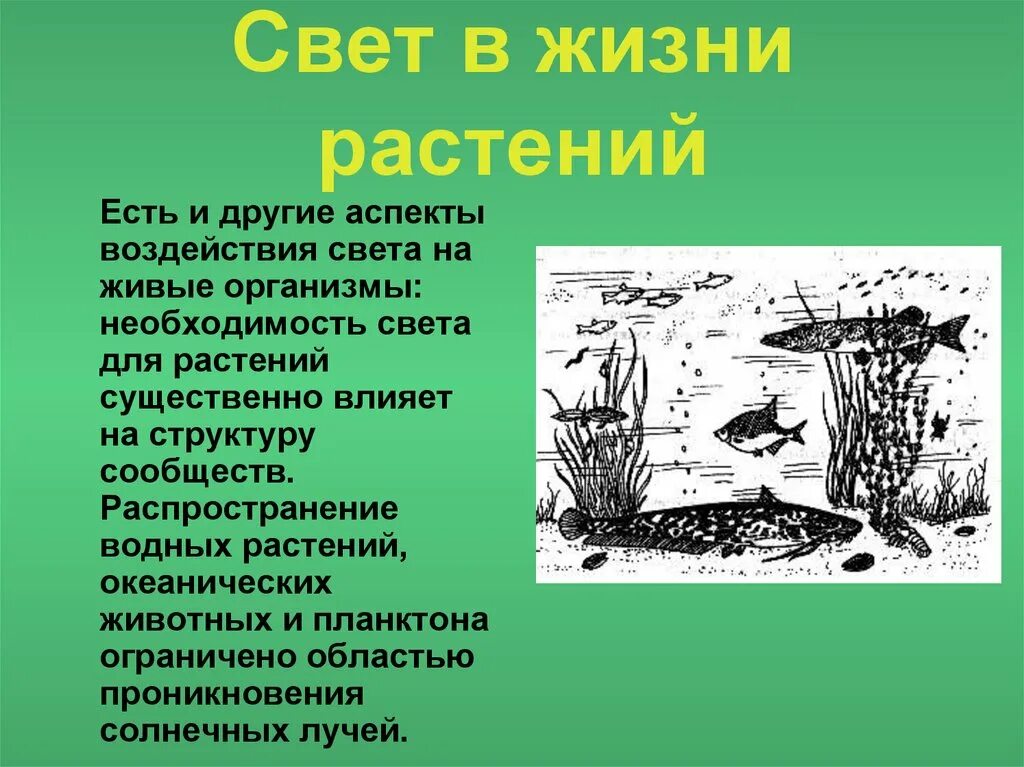 Свет в жизни растений

Есть и другие аспекты воздействия света на живые организмы: необходимость света для растений существенно влияет на структуру сообществ. Распространение водных растений, океанических животных и планктона ограничено областью проникновения солнечных лучей.